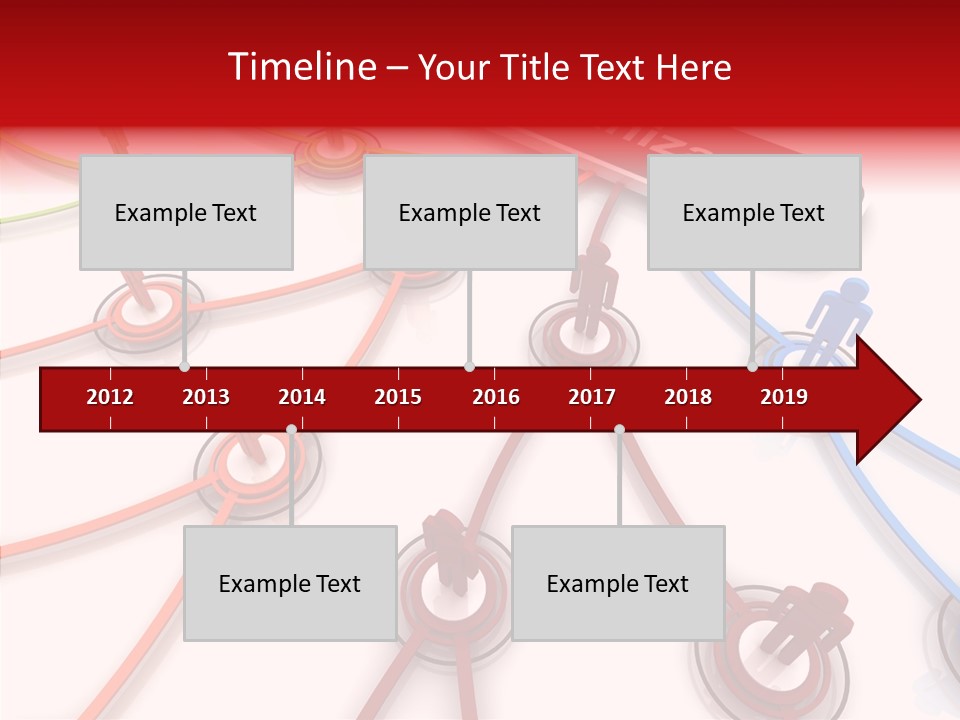 Timeline – Your Title Text Here

Example Text

Example Text

Example Text

2012 2013 2014 2015 2016 2017 2018 2019

Example Text

Example Text